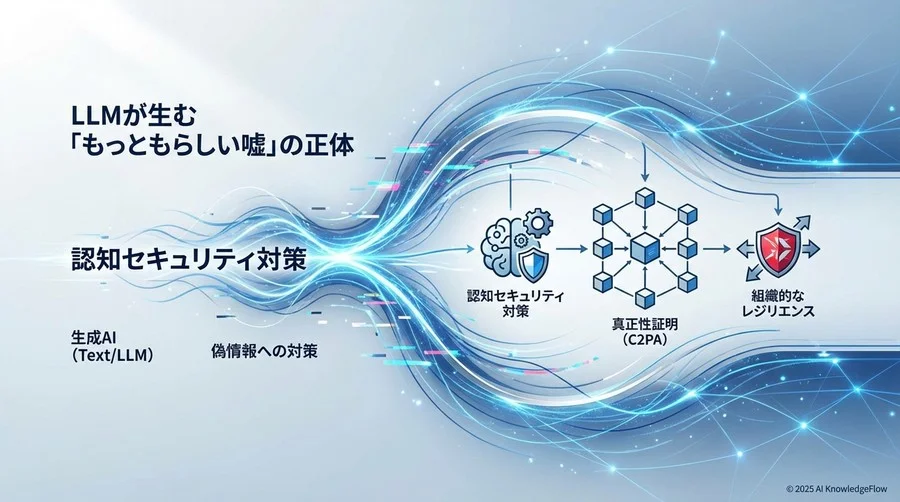 LLMが生む
「もっともらしい嘘」の正体

認知セキュリティ対策

生成AI
(Text/LLM)

偽情報への対策

認知セキュリティ
対策

真正性証明
(C2PA)

組織的な
レジリエンス

© 2025 AI KnowledgeFlow